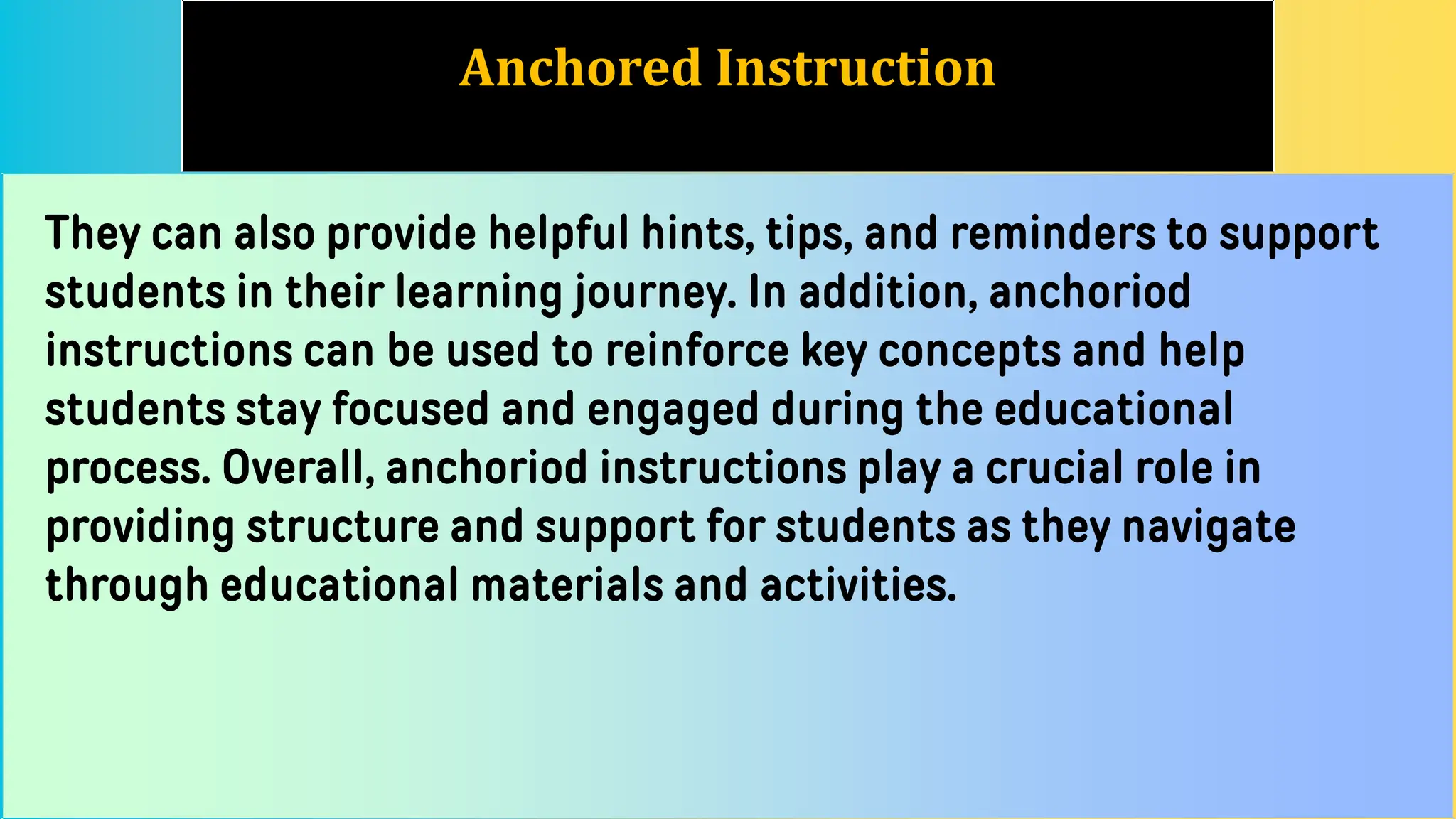 Anchored Instruction

They can also provide helpful hints, tips, and reminders to support students in their learning journey. In addition, anchoriod instructions can be used to reinforce key concepts and help students stay focused and engaged during the educational process. Overall, anchoriod instructions play a crucial role in providing structure and support for students as they navigate through educational materials and activities.